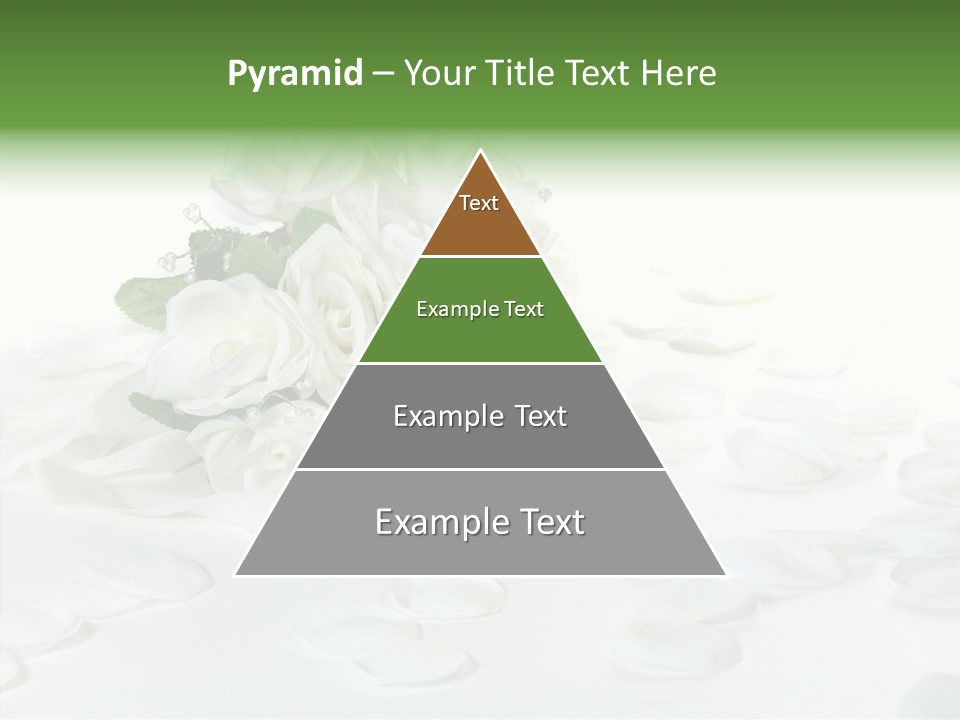 Pyramid – Your Title Text Here

Text

Example Text

Example Text

Example Text